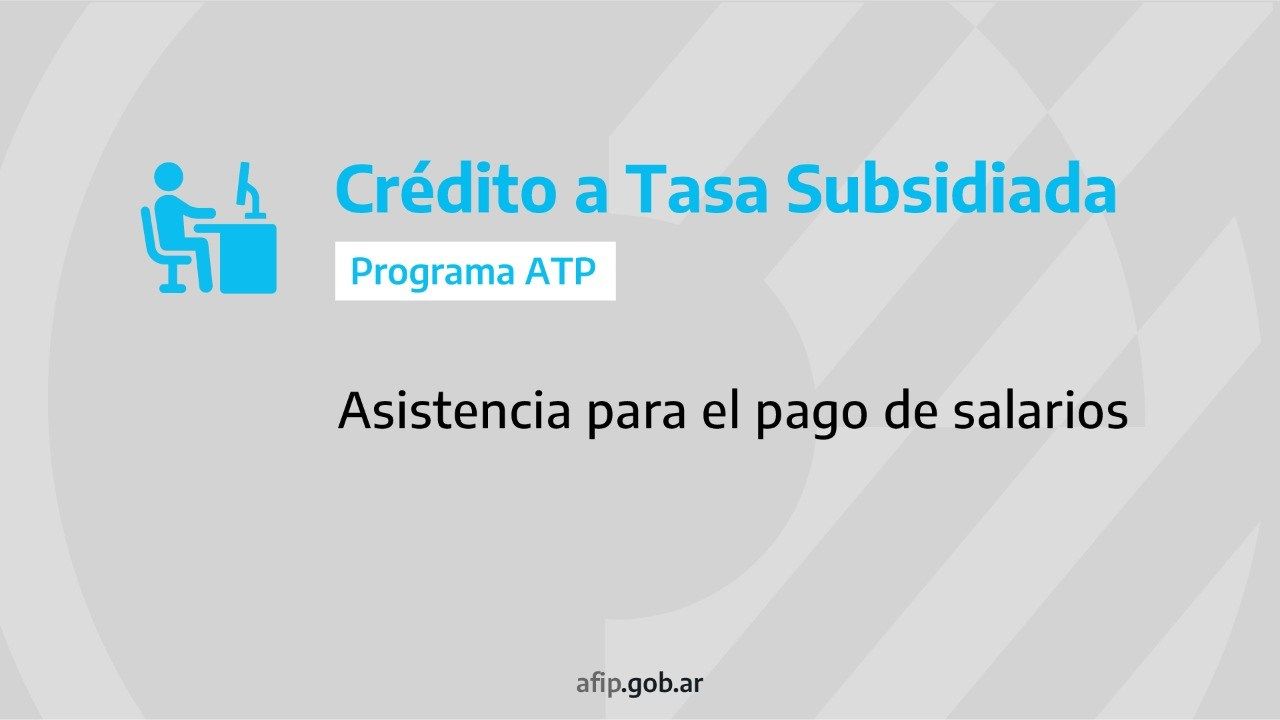 Crédito a Tasa Subsidiada

Programa ATP

Asistencia para el pago de salarios

afip.gob.ar